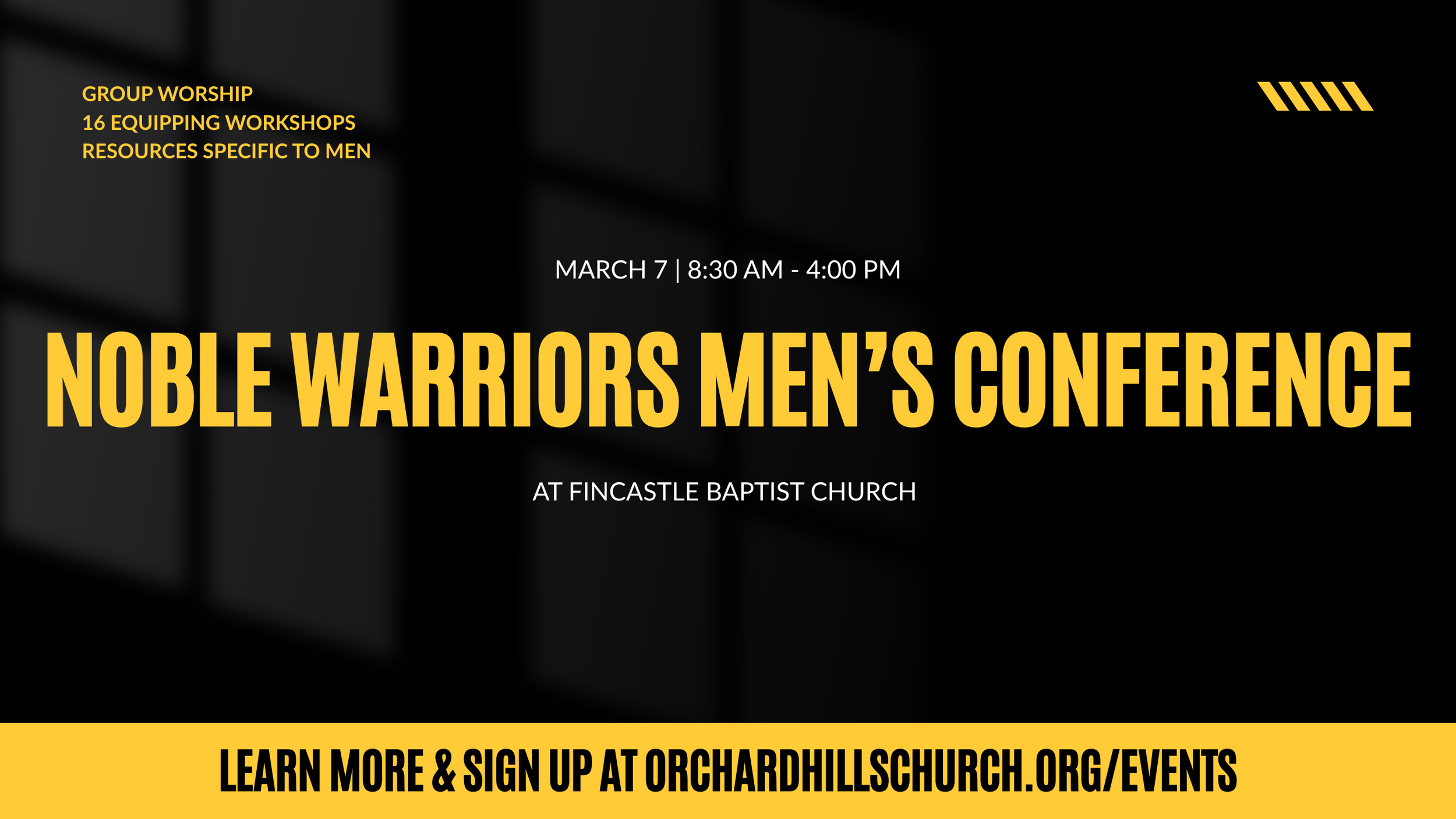 GROUP WORSHIP
16 EQUIPPING WORKSHOPS
RESOURCES SPECIFIC TO MEN

MARCH 7 | 8:30 AM - 4:00 PM

NOBLE WARRIORS MEN'S CONFERENCE

AT FINCASTLE BAPTIST CHURCH

LEARN MORE & SIGN UP AT ORCHARDHILLSCHURCH.ORG/EVENTS